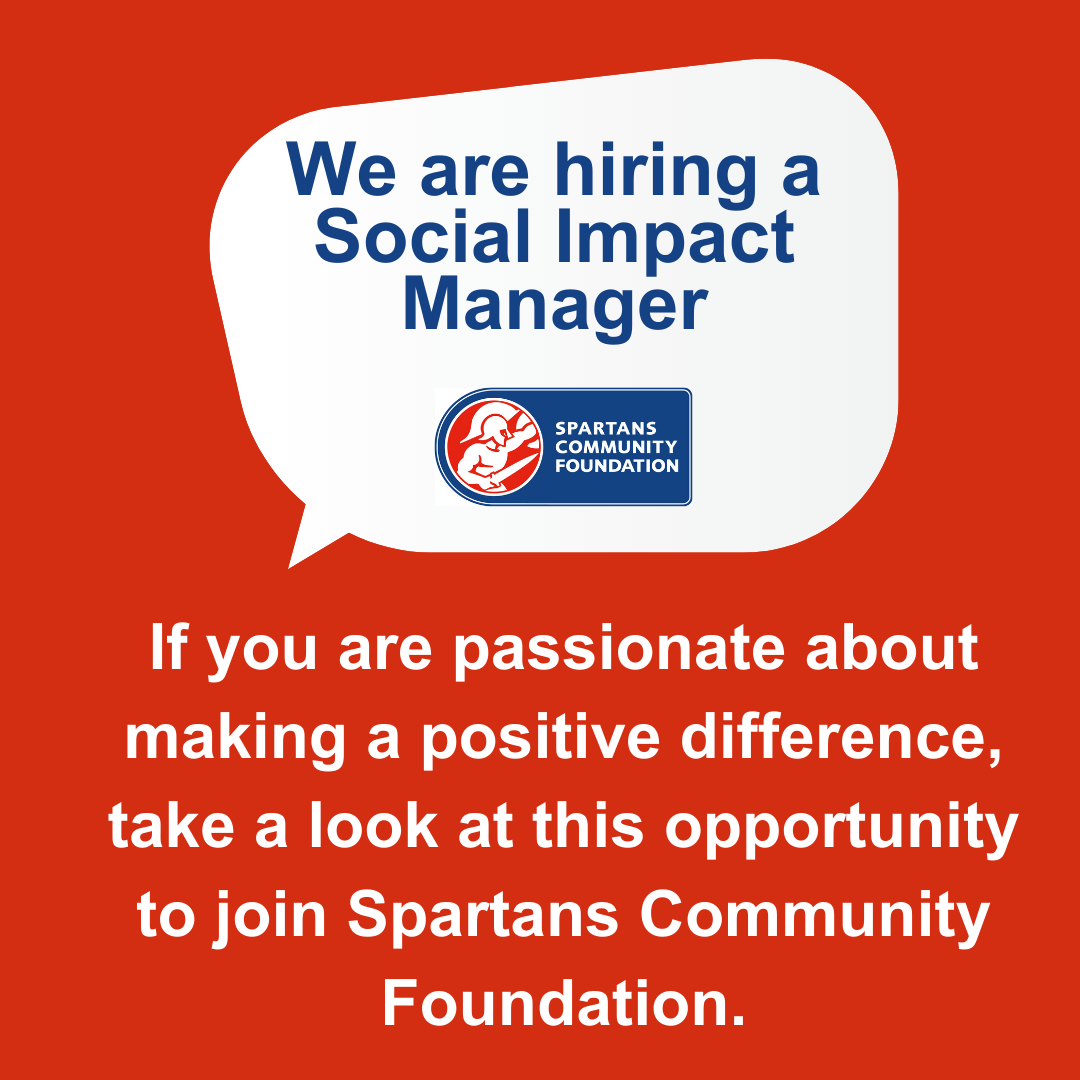 We are hiring a Social Impact Manager

SPARTANS COMMUNITY FOUNDATION

If you are passionate about making a positive difference, take a look at this opportunity to join Spartans Community Foundation.